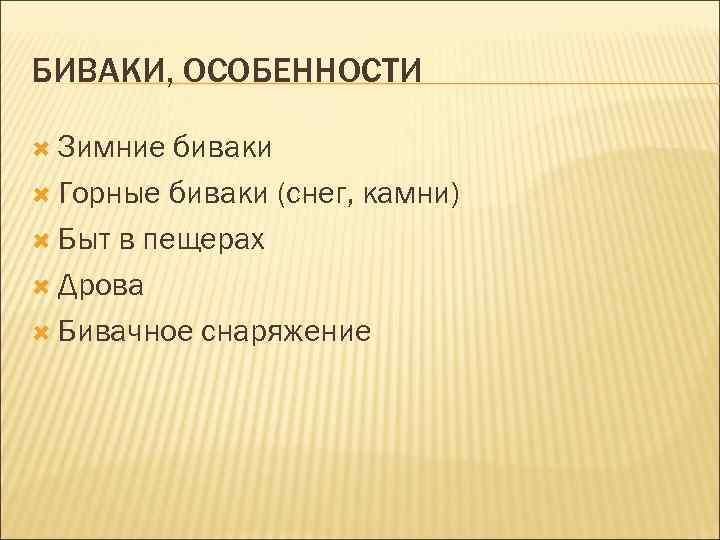 БИВАКИ, ОСОБЕННОСТИ

Зимние биваки
Горные биваки (снег, камни)
Быт в пещерах
Дрова
Бивачное снаряжение